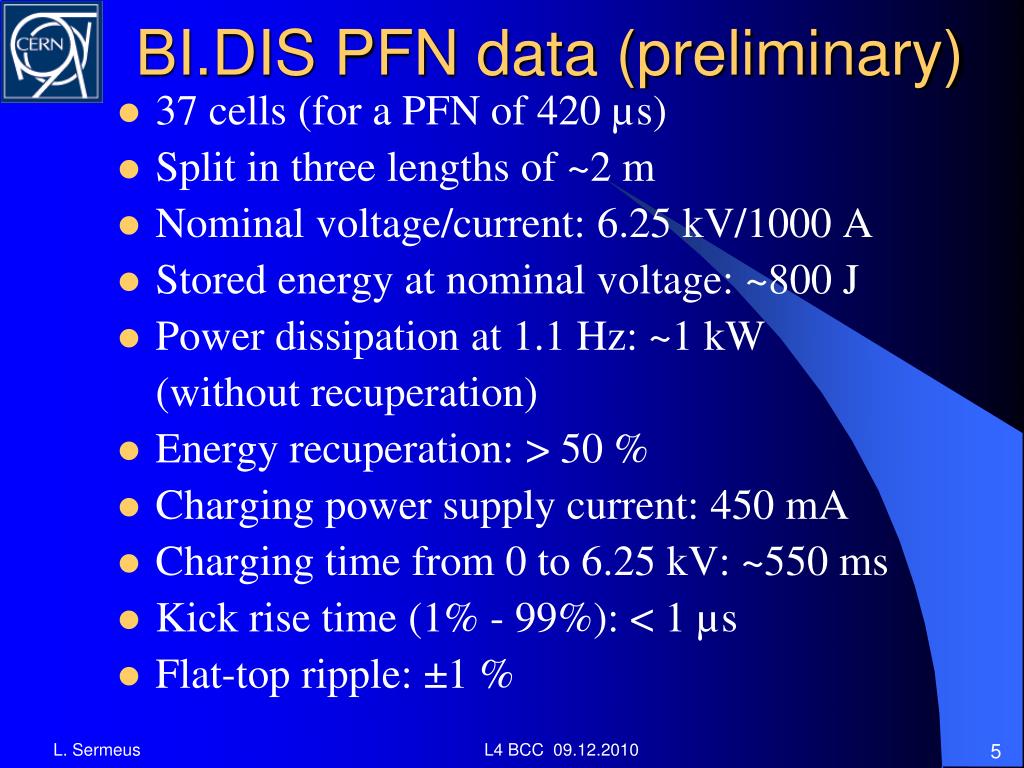 CERN

BI.DIS PFN data (preliminary)

- 37 cells (for a PFN of 420 µs)
- Split in three lengths of ~2 m
- Nominal voltage/current: 6.25 kV/1000 A
- Stored energy at nominal voltage: ~800 J
- Power dissipation at 1.1 Hz: ~1 kW (without recuperation)
- Energy recuperation: > 50 %
- Charging power supply current: 450 mA
- Charging time from 0 to 6.25 kV: ~550 ms
- Kick rise time (1% - 99%): < 1 µs
- Flat-top ripple: ±1 %

L. Sermeus

L4 BCC 09.12.2010

5